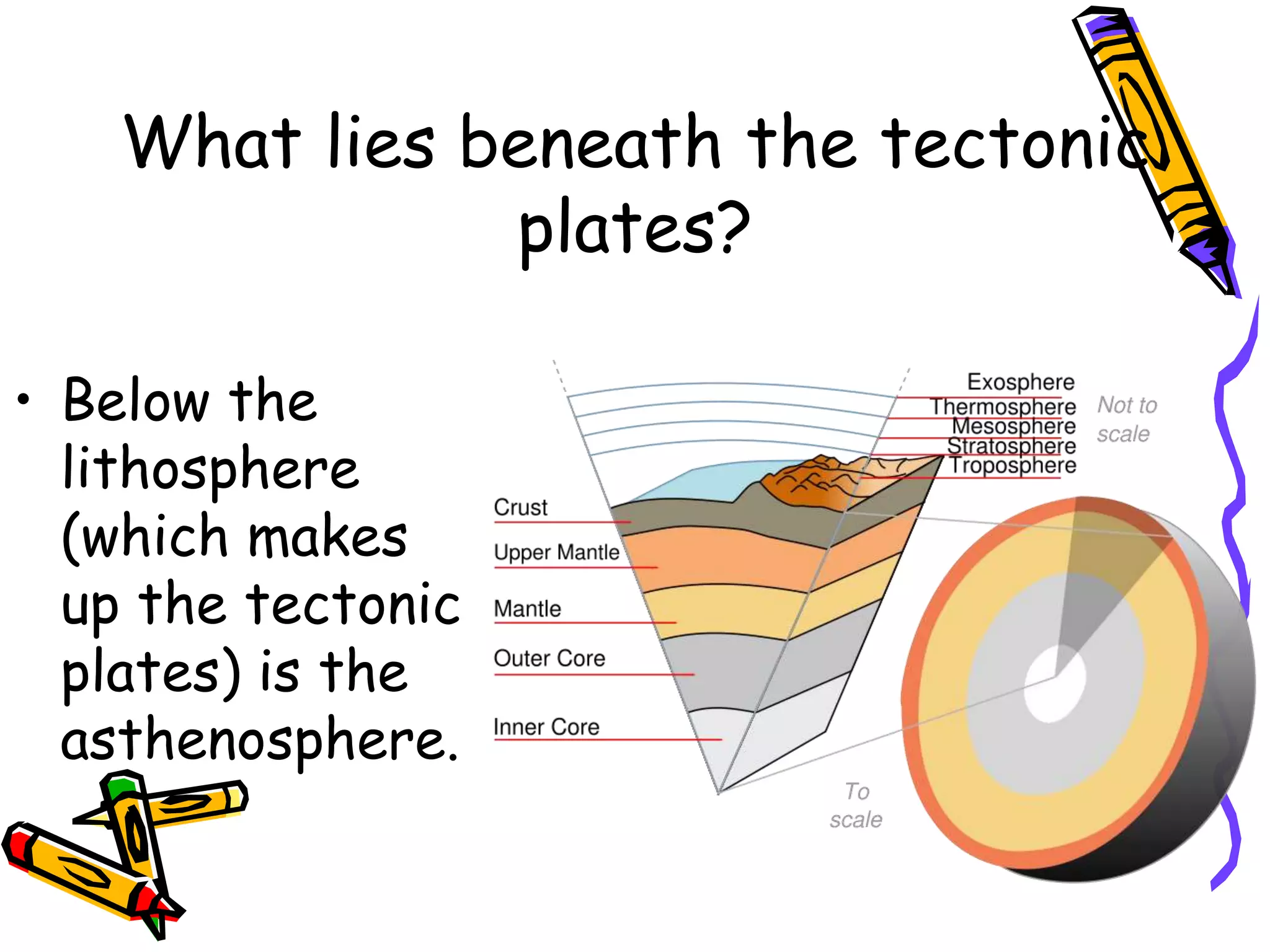 What lies beneath the tectonic plates?

• Below the lithosphere (which makes up the tectonic plates) is the asthenosphere.

Exosphere
Thermosphere
Mesosphere
Stratosphere
Troposphere

Not to scale

Crust
Upper Mantle
Mantle
Outer Core
Inner Core

To scale